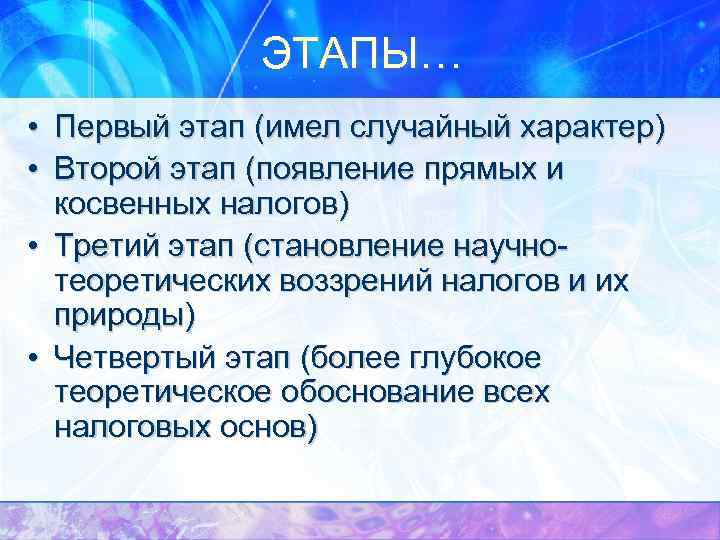 ЭТАПЫ…

• Первый этап (имел случайный характер)
• Второй этап (появление прямых и косвенных налогов)
• Третий этап (становление научно-теоретических воззрений налогов и их природы)
• Четвертый этап (более глубокое теоретическое обоснование всех налоговых основ)